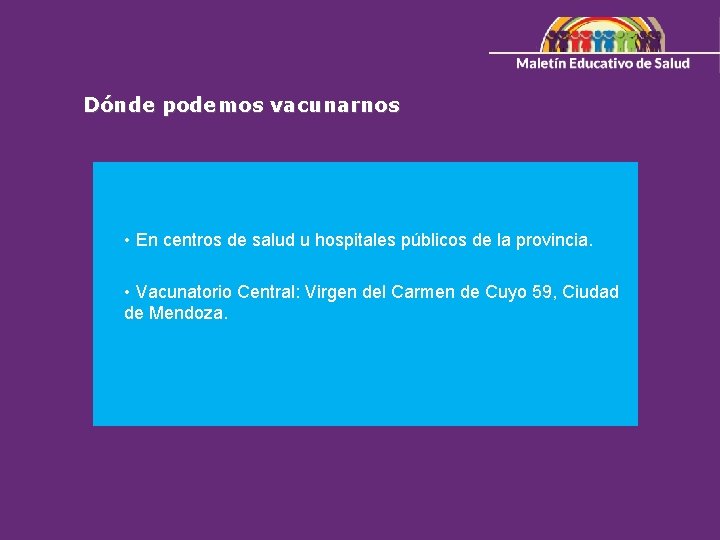 Maletín Educativo de Salud

Dónde podemos vacunarnos

• En centros de salud u hospitales públicos de la provincia.

• Vacunatorio Central: Virgen del Carmen de Cuyo 59, Ciudad de Mendoza.